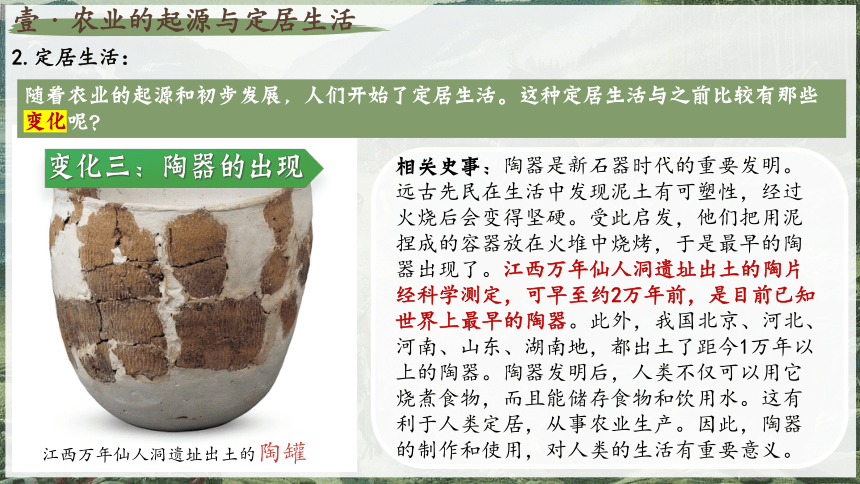 壹·农业的起源与定居生活

2. 定居生活：

随着农业的起源和初步发展，人们开始了定居生活。这种定居生活与之前比较有那些变化呢？

变化三：陶器的出现

江西万年仙人洞遗址出土的陶罐

相关史事：陶器是新石器时代的重要发明。远古先民在生活中发现泥土有可塑性，经过火烧后会变得坚硬。受此启发，他们把用泥捏成的容器放在火堆中烧烤，于是最早的陶器出现了。江西万年仙人洞遗址出土的陶片经科学测定，可早至约2万年前，是目前已知世界上最早的陶器。此外，我国北京、河北、河南、山东、湖南地，都出土了距今1万年以上的陶器。陶器发明后，人类不仅可以用它烧煮食物，而且能储存食物和饮用水。这有利于人类定居，从事农业生产。因此，陶器的制作和使用，对人类的生活有重要意义。